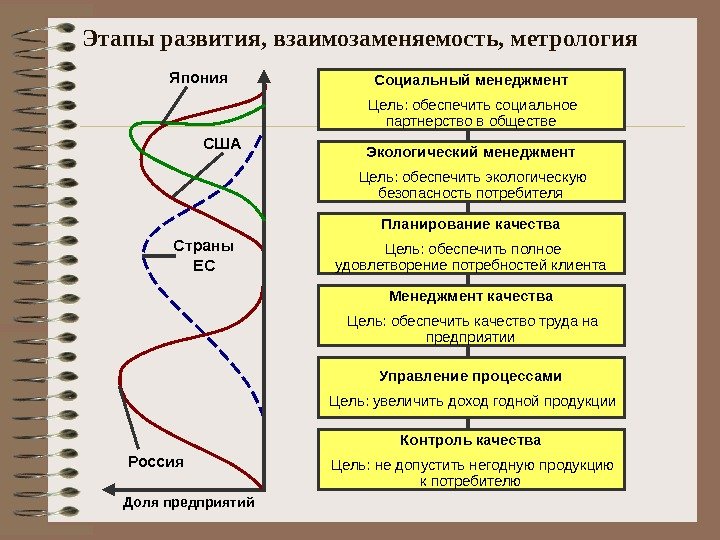 Этапы развития, взаимозаменяемость, метрология

Япония

США

Страны ЕС

Россия

Доля предприятий

Социальный менеджмент
Цель: обеспечить социальное партнерство в обществе

Экологический менеджмент
Цель: обеспечить экологическую безопасность потребителя

Планирование качества
Цель: обеспечить полное удовлетворение потребностей клиента

Менеджмент качества
Цель: обеспечить качество труда на предприятии

Управление процессами
Цель: увеличить доход годной продукции

Контроль качества
Цель: не допустить негодную продукцию к потребителю